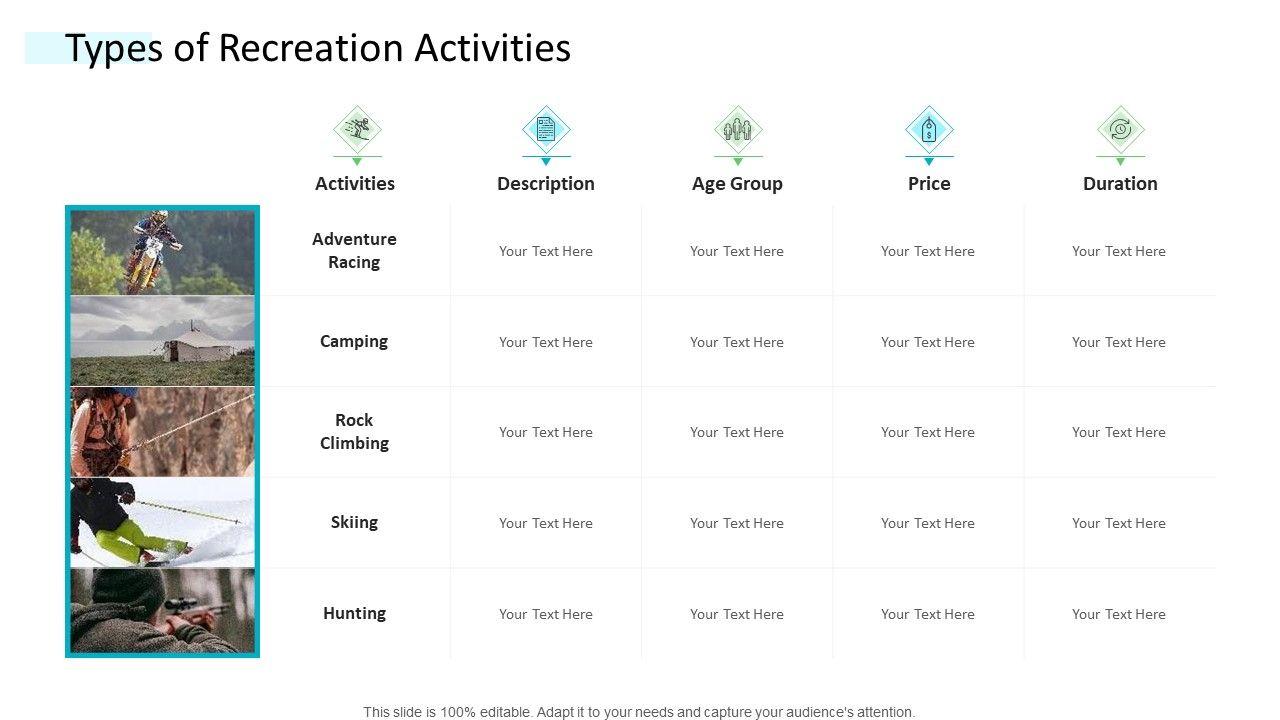 Types of Recreation Activities

| Activities | Description | Age Group | Price | Duration |
|---|---|---|---|---|
| Adventure Racing | Your Text Here | Your Text Here | Your Text Here | Your Text Here |
| Camping | Your Text Here | Your Text Here | Your Text Here | Your Text Here |
| Rock Climbing | Your Text Here | Your Text Here | Your Text Here | Your Text Here |
| Skiing | Your Text Here | Your Text Here | Your Text Here | Your Text Here |
| Hunting | Your Text Here | Your Text Here | Your Text Here | Your Text Here |

This slide is 100% editable. Adapt it to your needs and capture your audience's attention.